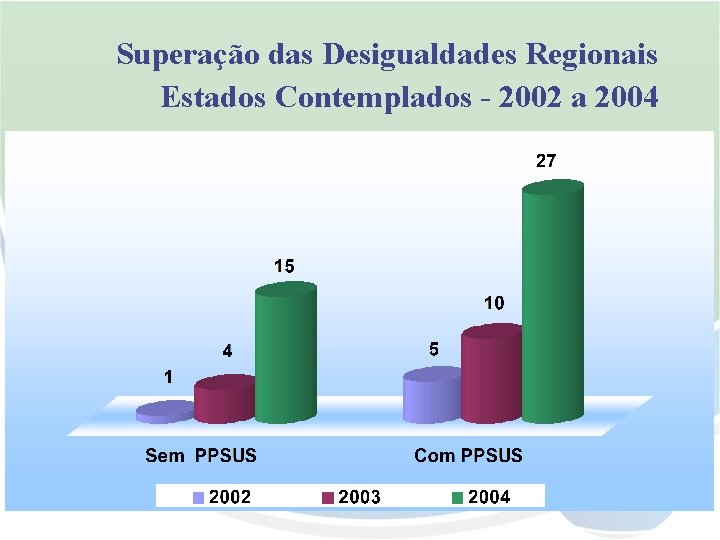 Superação das Desigualdades Regionais
Estados Contemplados - 2002 a 2004

1
4
15
5
10
27

Sem PPSUS
Com PPSUS

2002
2003
2004